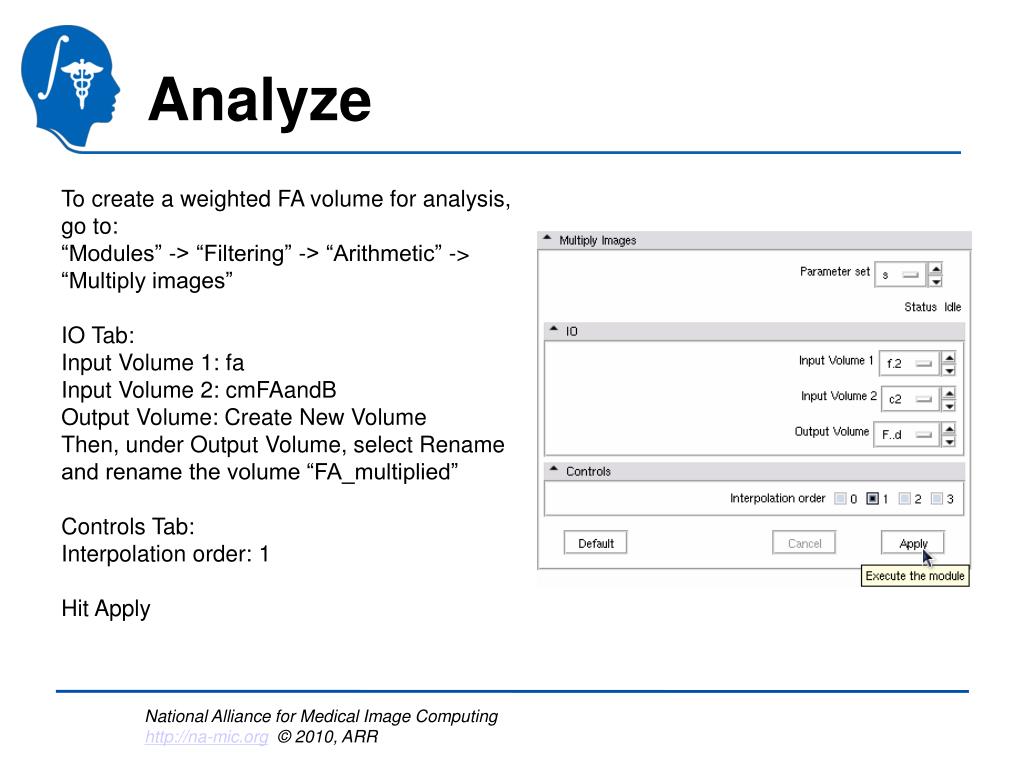 Analyze

To create a weighted FA volume for analysis, go to:
“Modules” -> “Filtering” -> “Arithmetic” -> “Multiply images”

IO Tab:
Input Volume 1: fa
Input Volume 2: cmFAandB
Output Volume: Create New Volume
Then, under Output Volume, select Rename and rename the volume “FA_multiplied”

Controls Tab:
Interpolation order: 1

Hit Apply

Multiply Images
Parameter set s
Status Idle
IO
Input Volume 1 f.2
Input Volume 2 c2
Output Volume F..d
Controls
Interpolation order 0 1 2 3
Default
Cancel
Apply
Execute the module

National Alliance for Medical Image Computing
http://na-mic.org © 2010, ARR